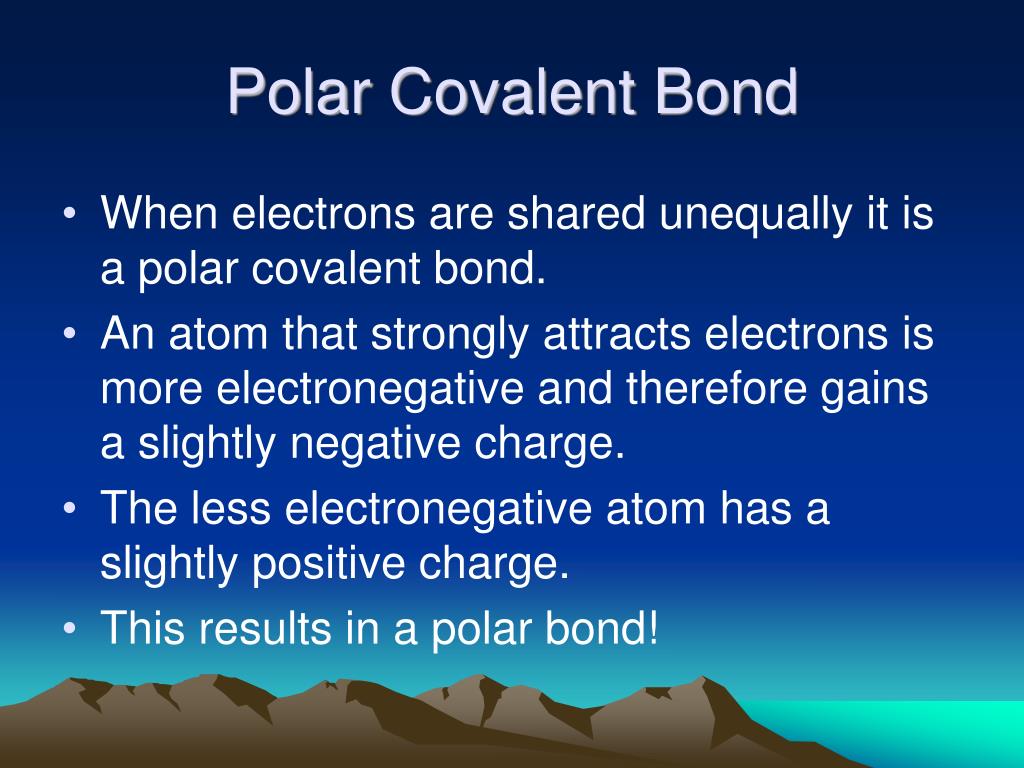 Polar Covalent Bond

• When electrons are shared unequally it is a polar covalent bond.
• An atom that strongly attracts electrons is more electronegative and therefore gains a slightly negative charge.
• The less electronegative atom has a slightly positive charge.
• This results in a polar bond!